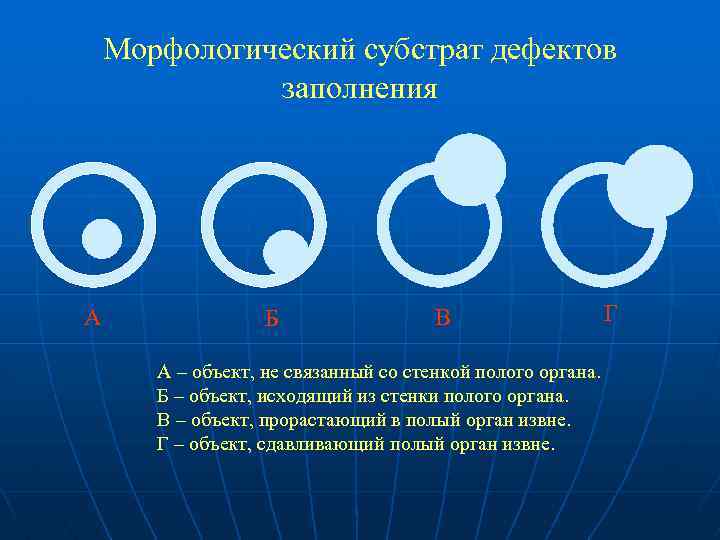 Морфологический субстрат дефектов заполнения

А

Б

В

Г

А – объект, не связанный со стенкой полого органа.
Б – объект, исходящий из стенки полого органа.
В – объект, прорастающий в полый орган извне.
Г – объект, сдавливающий полый орган извне.